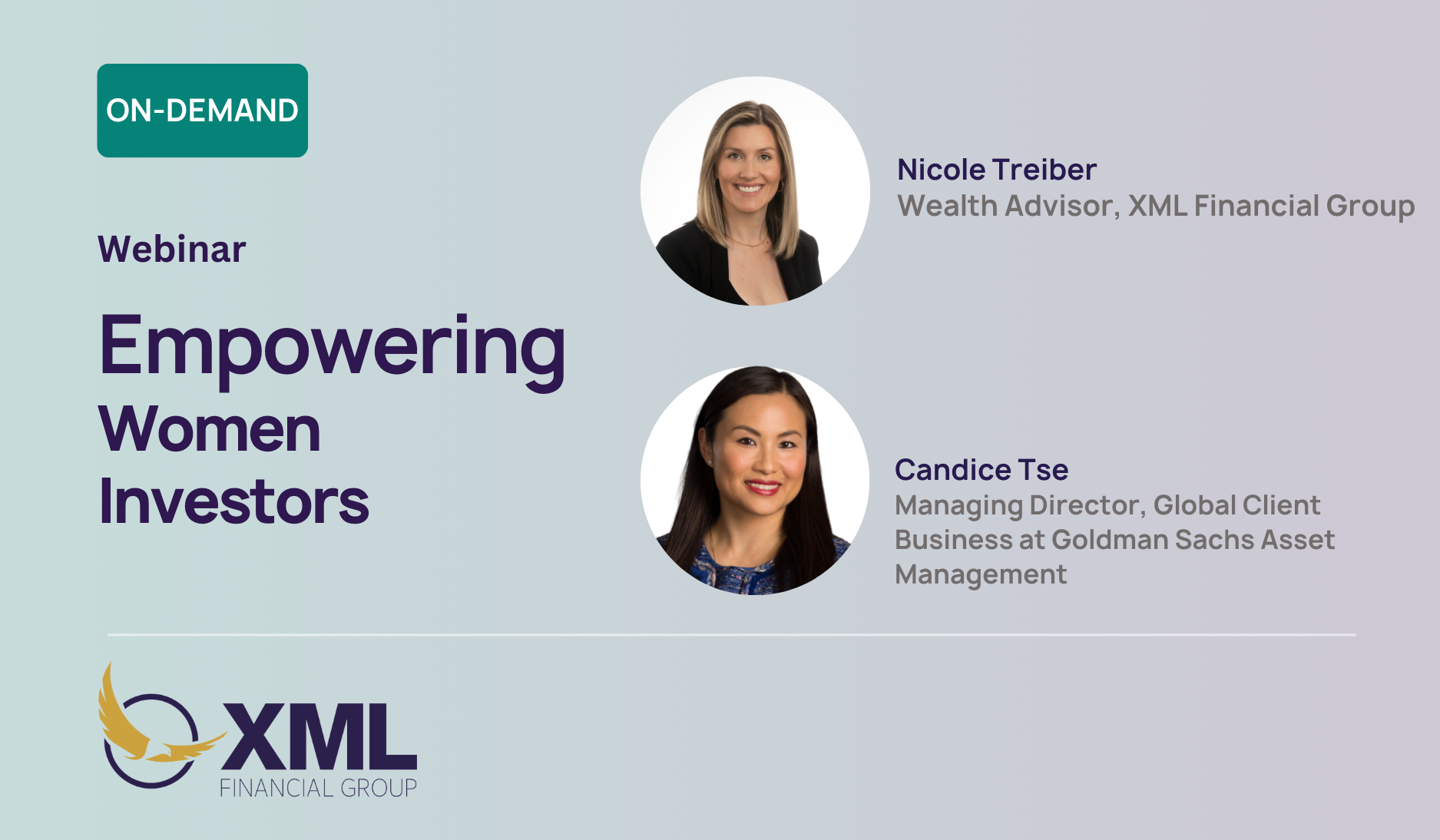 ON-DEMAND

Webinar

Empowering Women Investors

Nicole Treiber
Wealth Advisor, XML Financial Group

Candice Tse
Managing Director, Global Client Business at Goldman Sachs Asset Management

XML
FINANCIAL GROUP